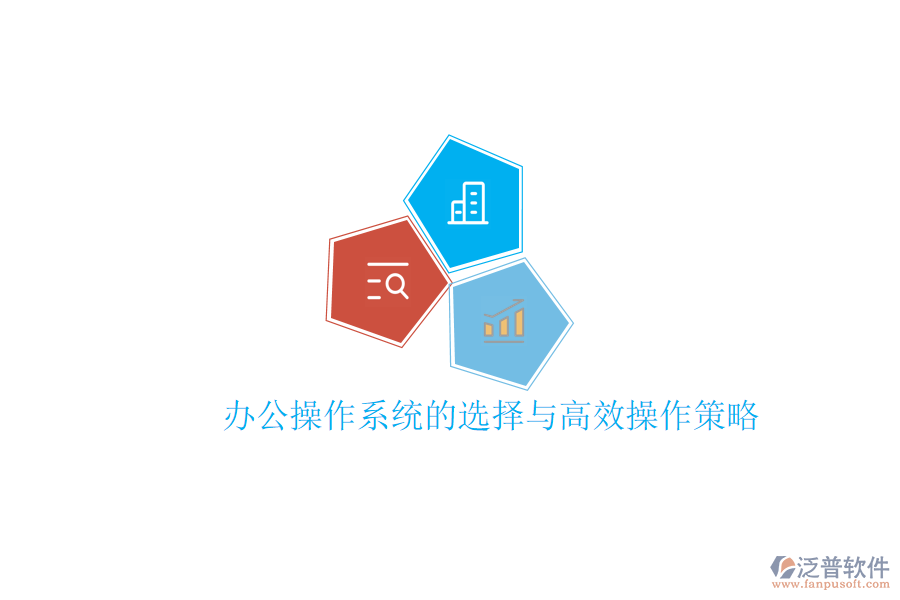 办公操作系统的选择与高效操作策略

泛普软件
www.fanpusoft.com